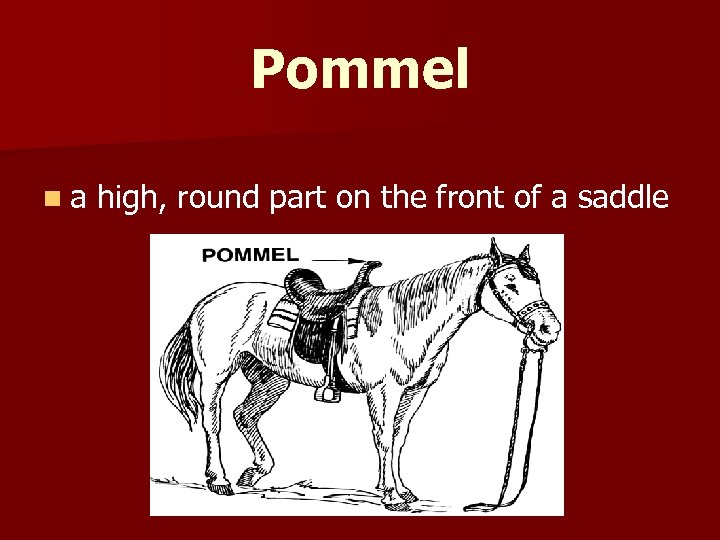 Pommel

a high, round part on the front of a saddle

POMMEL